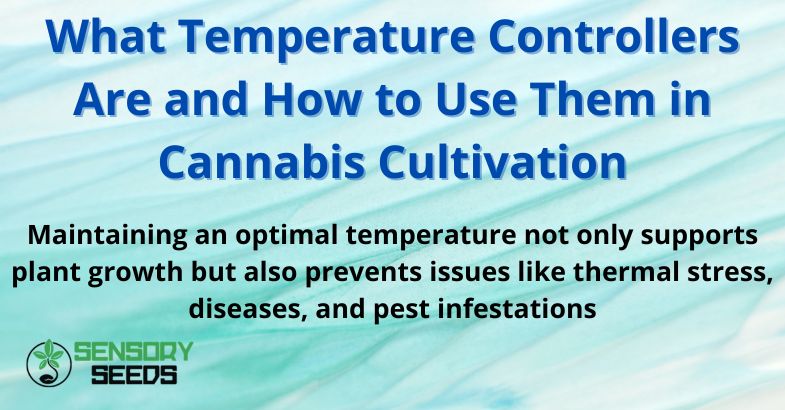 What Temperature Controllers Are and How to Use Them in Cannabis Cultivation

Maintaining an optimal temperature not only supports plant growth but also prevents issues like thermal stress, diseases, and pest infestations

SENSORY SEEDS